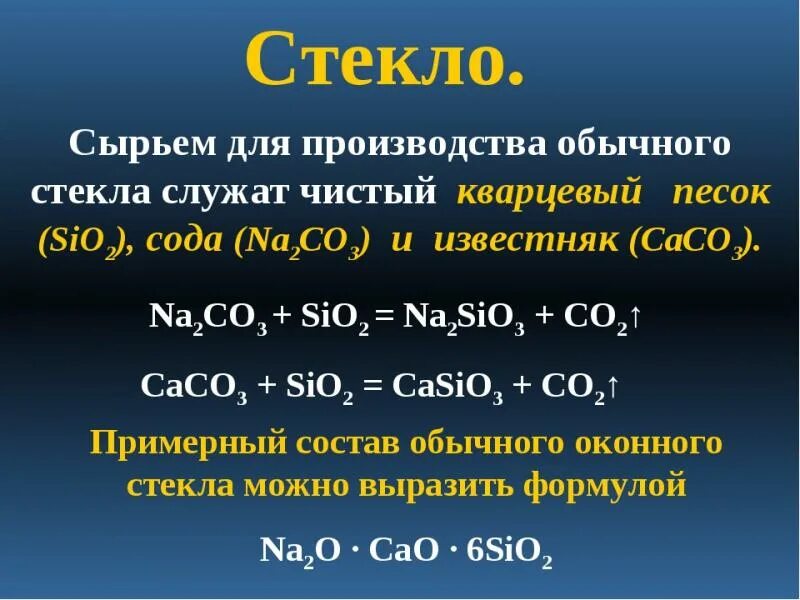 Стекло.

Сырьем для производства обычного стекла служат чистый кварцевый песок ($SiO_2$), сода ($Na_2CO_3$) и известняк ($CaCO_3$).

$Na_2CO_3 + SiO_2 = Na_2SiO_3 + CO_2\uparrow$

$CaCO_3 + SiO_2 = CaSiO_3 + CO_2\uparrow$

Примерный состав обычного оконного стекла можно выразить формулой

$Na_2O \cdot CaO \cdot 6SiO_2$